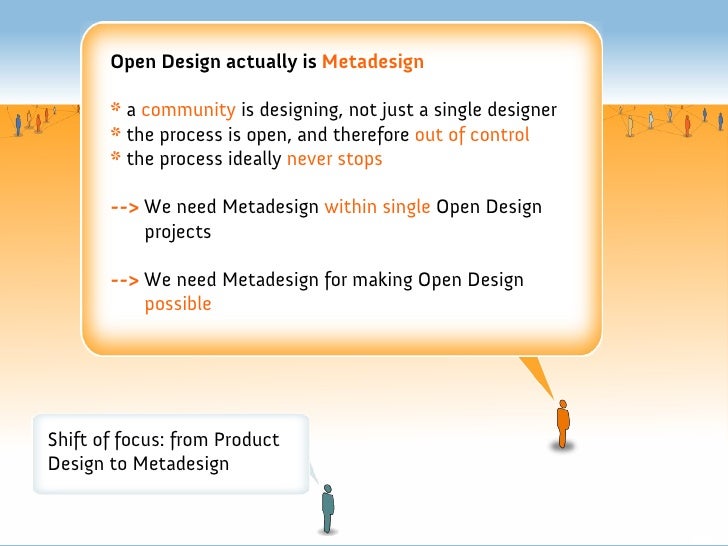 Open Design actually is Metadesign

* a community is designing, not just a single designer
* the process is open, and therefore out of control
* the process ideally never stops

--> We need Metadesign within single Open Design projects

--> We need Metadesign for making Open Design possible

Shift of focus: from Product Design to Metadesign